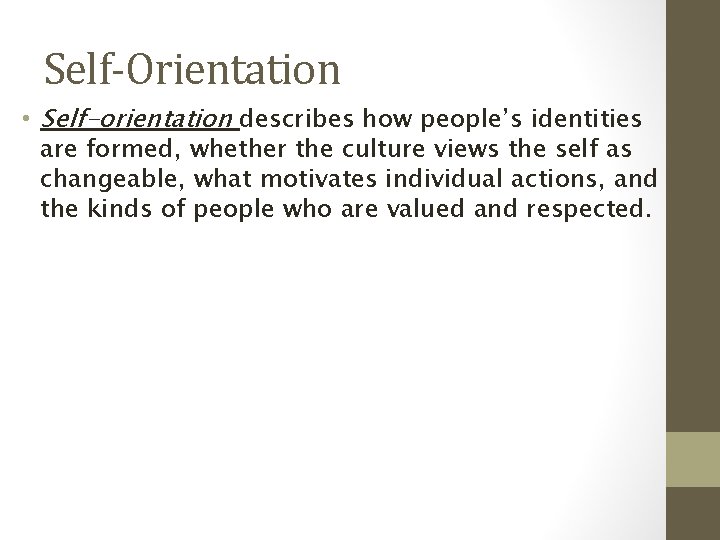 Self-Orientation

• Self-orientation describes how people's identities are formed, whether the culture views the self as changeable, what motivates individual actions, and the kinds of people who are valued and respected.